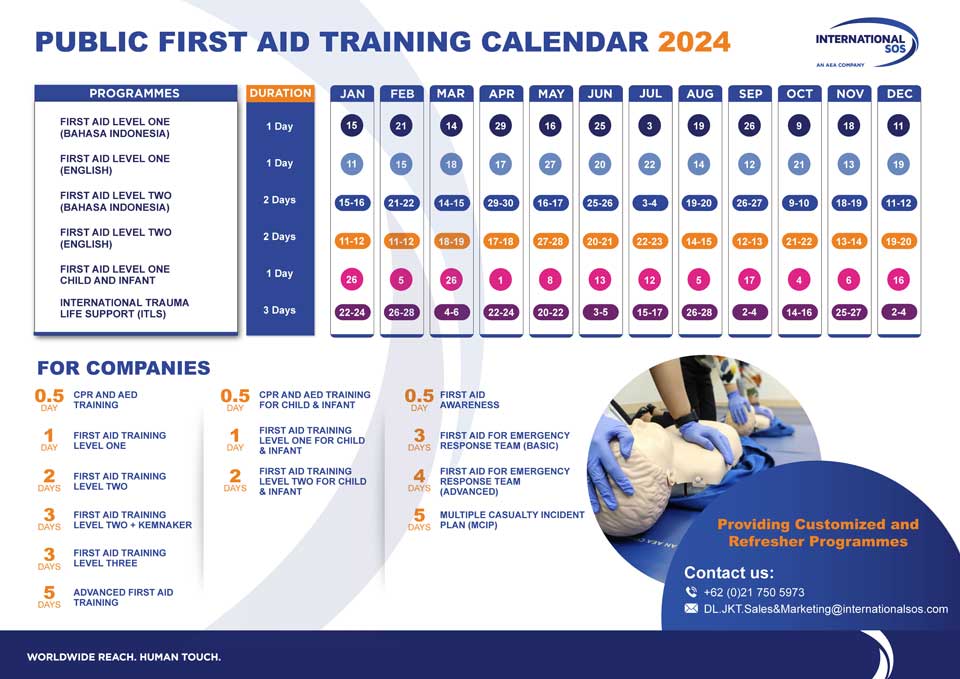 PUBLIC FIRST AID TRAINING CALENDAR 2024

INTERNATIONAL SOS
AN AEA COMPANY

| PROGRAMMES | DURATION | JAN | FEB | MAR | APR | MAY | JUN | JUL | AUG | SEP | OCT | NOV | DEC |
|---|---|---|---|---|---|---|---|---|---|---|---|---|---|
| FIRST AID LEVEL ONE (BAHASA INDONESIA) | 1 Day | 15 | 21 | 14 | 29 | 16 | 25 | 3 | 19 | 26 | 9 | 18 | 11 |
| FIRST AID LEVEL ONE (ENGLISH) | 1 Day | 11 | 15 | 18 | 17 | 27 | 20 | 22 | 14 | 12 | 21 | 13 | 19 |
| FIRST AID LEVEL TWO (BAHASA INDONESIA) | 2 Days | 15-16 | 21-22 | 14-15 | 29-30 | 16-17 | 25-26 | 3-4 | 19-20 | 26-27 | 9-10 | 18-19 | 11-12 |
| FIRST AID LEVEL TWO (ENGLISH) | 2 Days | 11-12 | 11-12 | 18-19 | 17-18 | 27-28 | 20-21 | 22-23 | 14-15 | 12-13 | 21-22 | 13-14 | 19-20 |
| FIRST AID LEVEL ONE CHILD AND INFANT | 1 Day | 26 | 5 | 26 | 1 | 8 | 13 | 12 | 5 | 17 | 4 | 6 | 16 |
| INTERNATIONAL TRAUMA LIFE SUPPORT (ITLS) | 3 Days | 22-24 | 26-28 | 4-6 | 22-24 | 20-22 | 3-5 | 15-17 | 26-28 | 2-4 | 14-16 | 25-27 | 2-4 |

FOR COMPANIES

0.5 DAY CPR AND AED TRAINING
1 DAY FIRST AID TRAINING LEVEL ONE
2 DAYS FIRST AID TRAINING LEVEL TWO
3 DAYS FIRST AID TRAINING LEVEL TWO + KEMNAKER
3 DAYS FIRST AID TRAINING LEVEL THREE
5 DAYS ADVANCED FIRST AID TRAINING

0.5 DAY CPR AND AED TRAINING FOR CHILD & INFANT
1 DAY FIRST AID TRAINING LEVEL ONE FOR CHILD & INFANT
2 DAYS FIRST AID TRAINING LEVEL TWO FOR CHILD & INFANT

0.5 DAY FIRST AID AWARENESS
3 DAYS FIRST AID FOR EMERGENCY RESPONSE TEAM (BASIC)
4 DAYS FIRST AID FOR EMERGENCY RESPONSE TEAM (ADVANCED)
5 DAYS MULTIPLE CASUALTY INCIDENT PLAN (MCIP)

Providing Customized and Refresher Programmes

Contact us:
+62 (0)21 750 5973
DL.JKT.Sales&Marketing@internationalsos.com

WORLDWIDE REACH. HUMAN TOUCH.